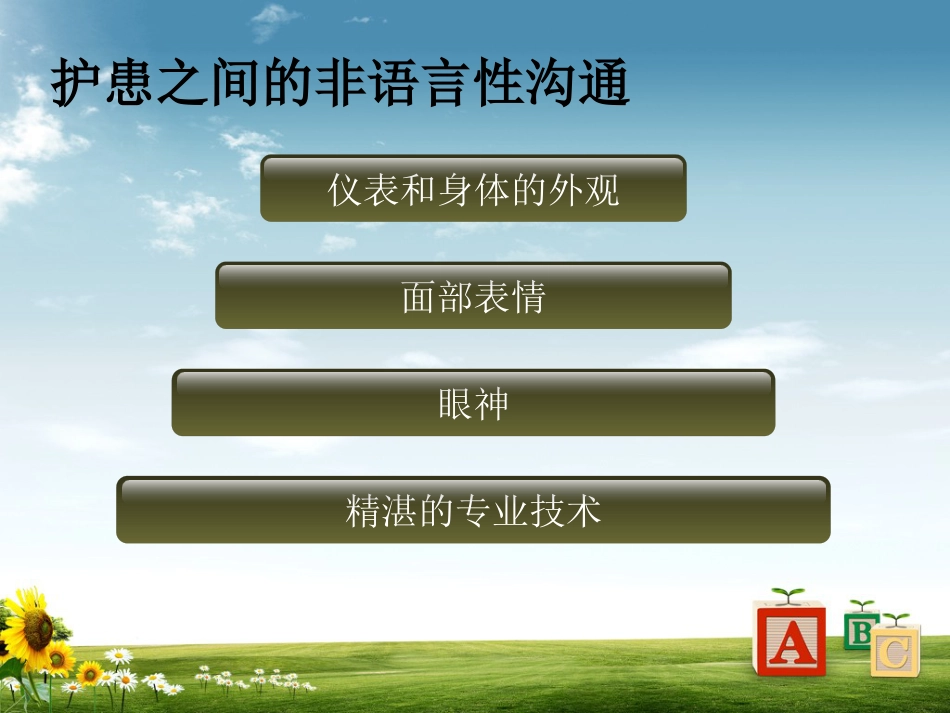 护患之间的非语言性沟通

仪表和身体的外观

面部表情

眼神

精湛的专业技术

A B C